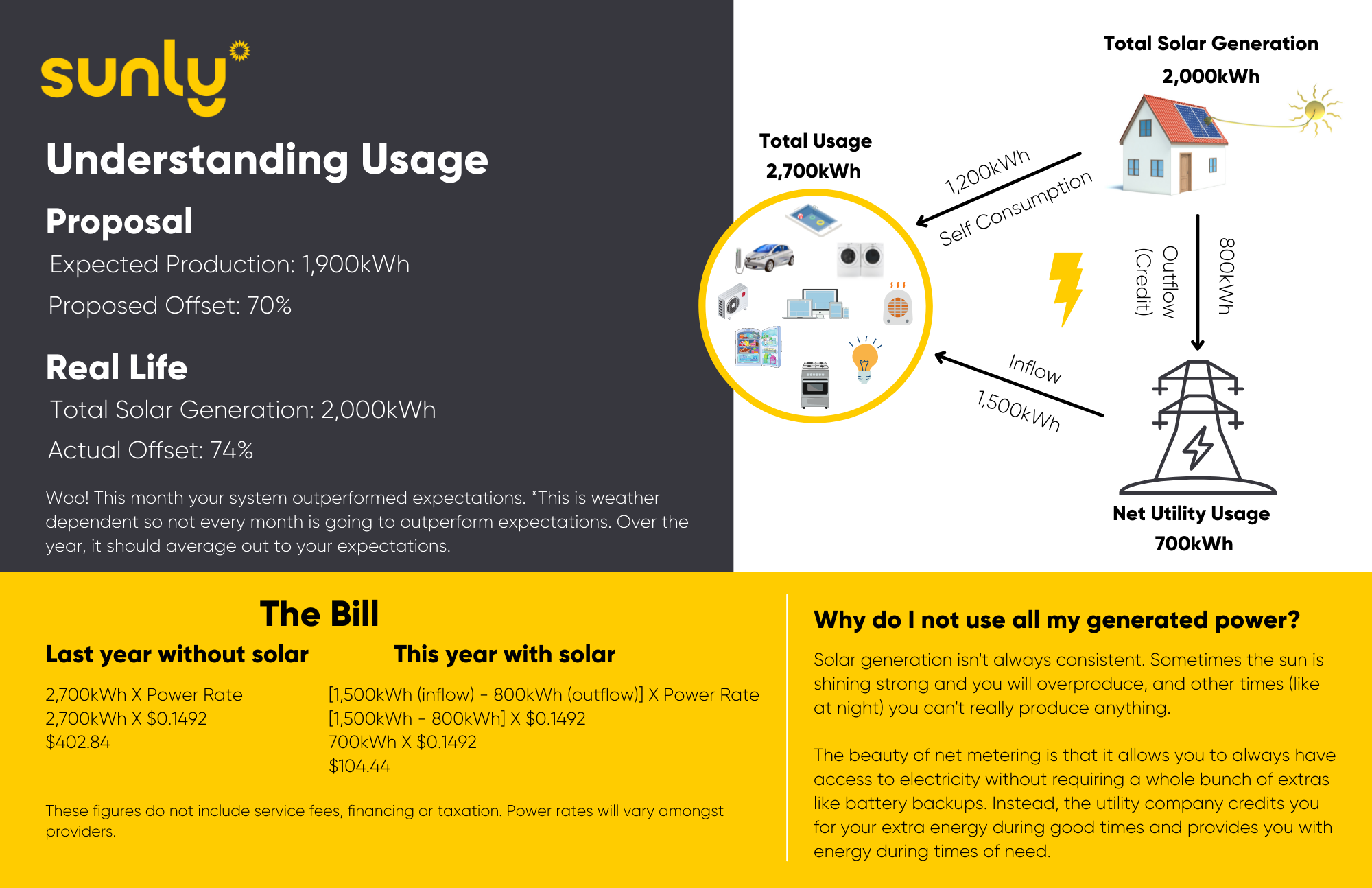 sunly

Understanding Usage

Proposal

Expected Production: 1,900kWh

Proposed Offset: 70%

Real Life

Total Solar Generation: 2,000kWh

Actual Offset: 74%

Woo! This month your system outperformed expectations. *This is weather dependent so not every month is going to outperform expectations. Over the year, it should average out to your expectations.

Total Solar Generation
2,000kWh

Total Usage
2,700kWh

1,200kWh
Self Consumption

800kWh
Outflow
(Credit)

Inflow
1,500kWh

Net Utility Usage
700kWh

The Bill

Last year without solar

2,700kWh X Power Rate
2,700kWh X $0.1492
$402.84

This year with solar

[1,500kWh (inflow) - 800kWh (outflow)] X Power Rate
[1,500kWh - 800kWh] X $0.1492
700kWh X $0.1492
$104.44

These figures do not include service fees, financing or taxation. Power rates will vary amongst providers.

Why do I not use all my generated power?

Solar generation isn't always consistent. Sometimes the sun is shining strong and you will overproduce, and other times (like at night) you can't really produce anything.

The beauty of net metering is that it allows you to always have access to electricity without requiring a whole bunch of extras like battery backups. Instead, the utility company credits you for your extra energy during good times and provides you with energy during times of need.